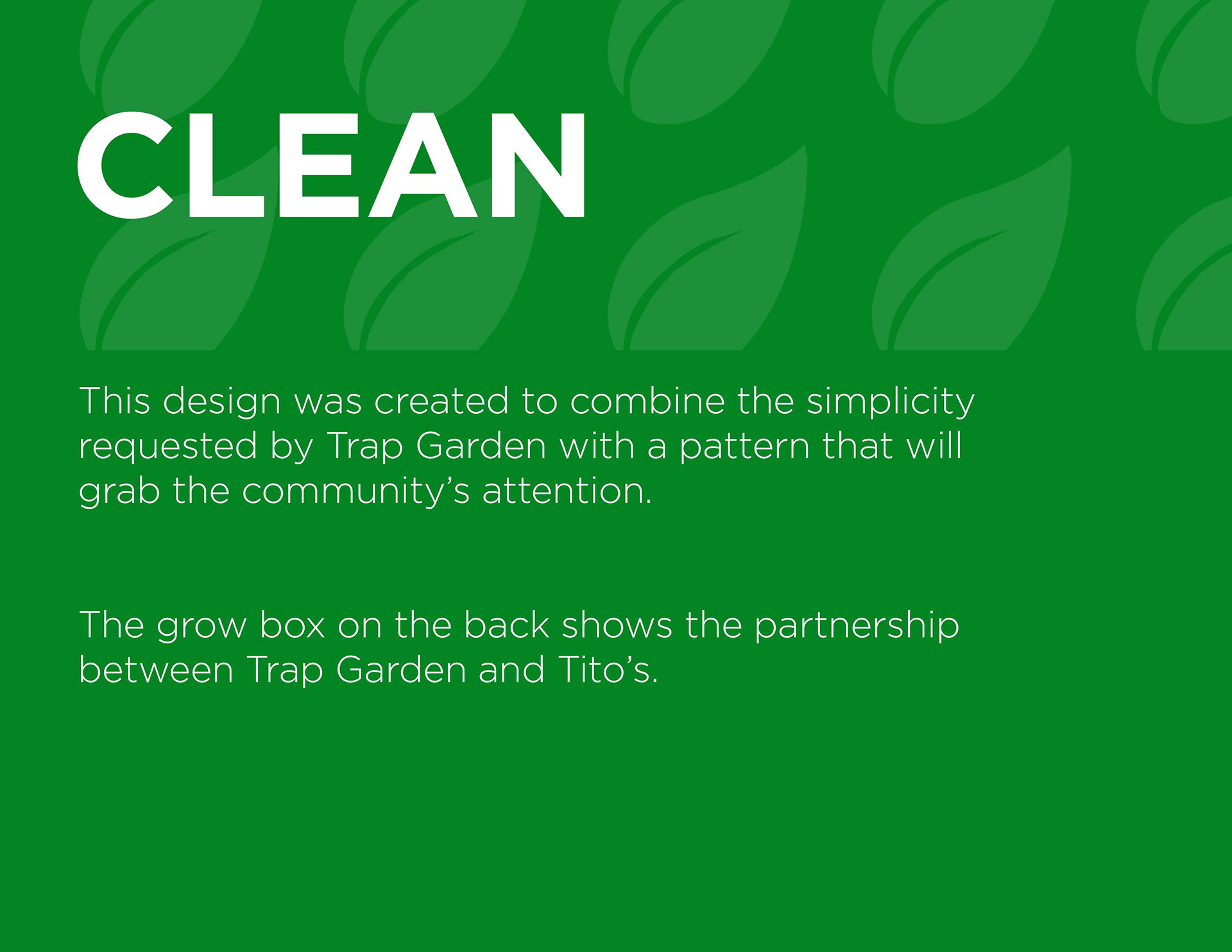 CLEAN

This design was created to combine the simplicity requested by Trap Garden with a pattern that will grab the community’s attention.

The grow box on the back shows the partnership between Trap Garden and Tito’s.